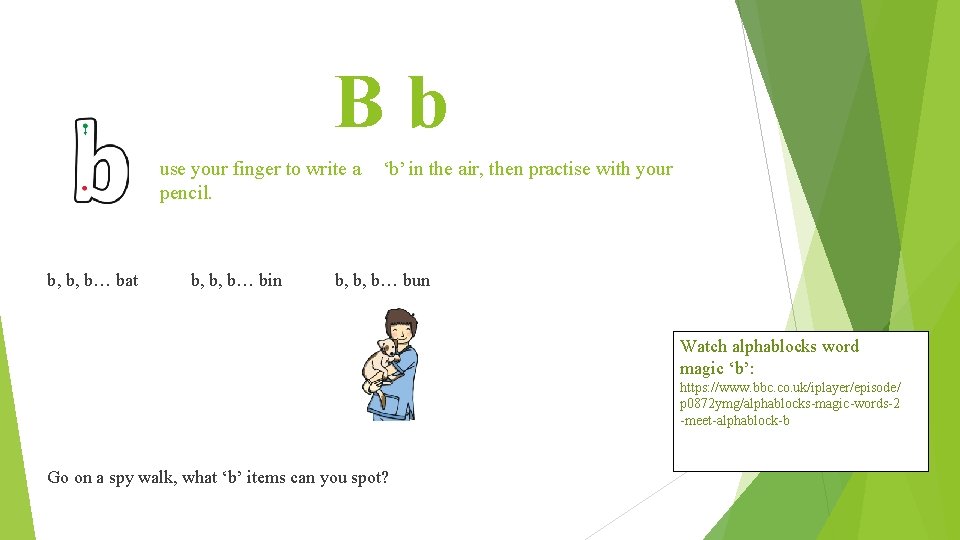 B b

b

use your finger to write a ‘b’ in the air, then practise with your pencil.

b, b, b… bat

b, b, b… bin

b, b, b… bun

Watch alphablocks word magic ‘b’:
https://www.bbc.co.uk/iplayer/episode/p0872ymg/alphablocks-magic-words-2-meet-alphablock-b

Go on a spy walk, what ‘b’ items can you spot?